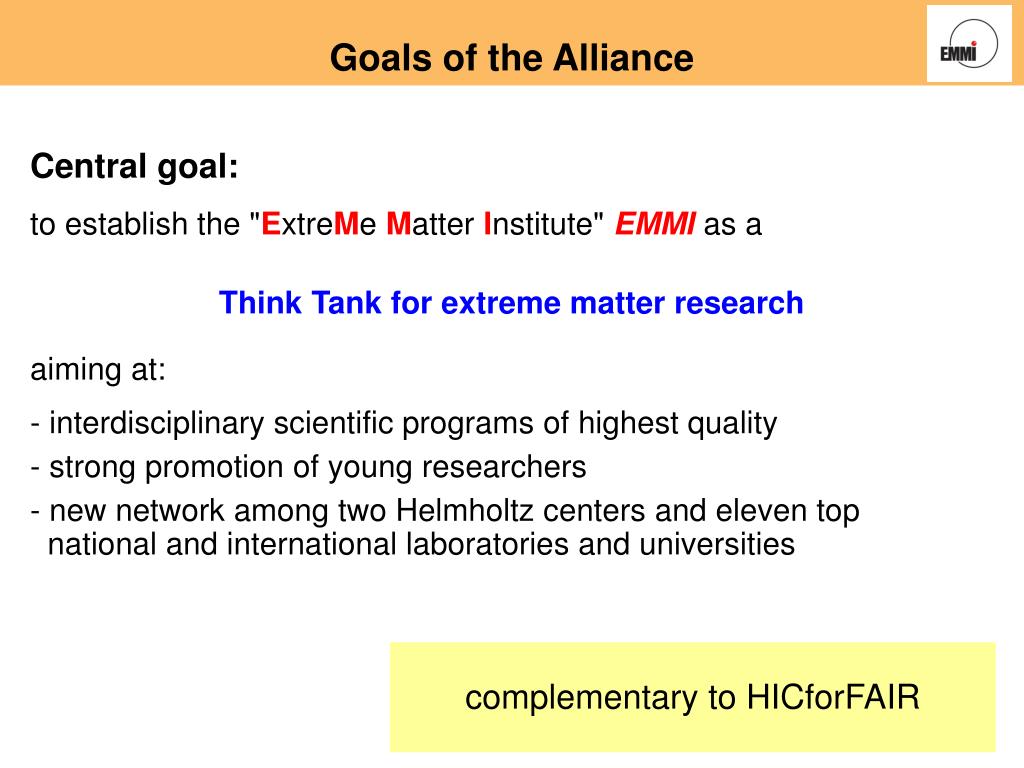 Goals of the Alliance

EMMI

Central goal:

to establish the "ExtreMe Matter Institute" EMMI as a

Think Tank for extreme matter research

aiming at:

- interdisciplinary scientific programs of highest quality
- strong promotion of young researchers
- new network among two Helmholtz centers and eleven top national and international laboratories and universities

complementary to HICforFAIR